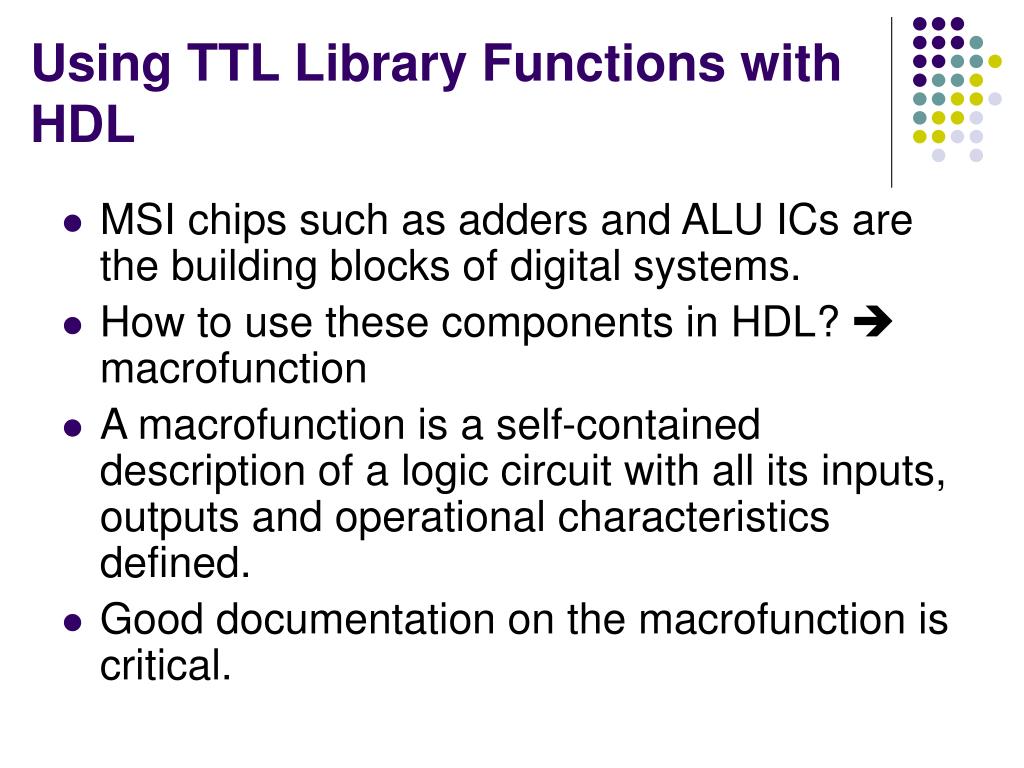 Using TTL Library Functions with HDL

- MSI chips such as adders and ALU ICs are the building blocks of digital systems.
- How to use these components in HDL? ➔ macrofunction
- A macrofunction is a self-contained description of a logic circuit with all its inputs, outputs and operational characteristics defined.
- Good documentation on the macrofunction is critical.